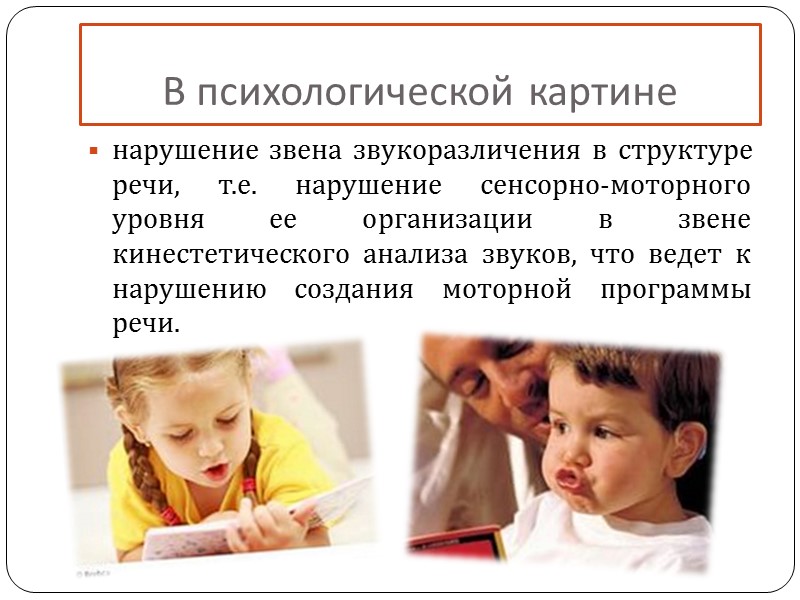 В психологической картине

нарушение звена звукоразличения в структуре речи, т.е. нарушение сенсорно-моторного уровня ее организации в звене кинестетического анализа звуков, что ведет к нарушению создания моторной программы речи.